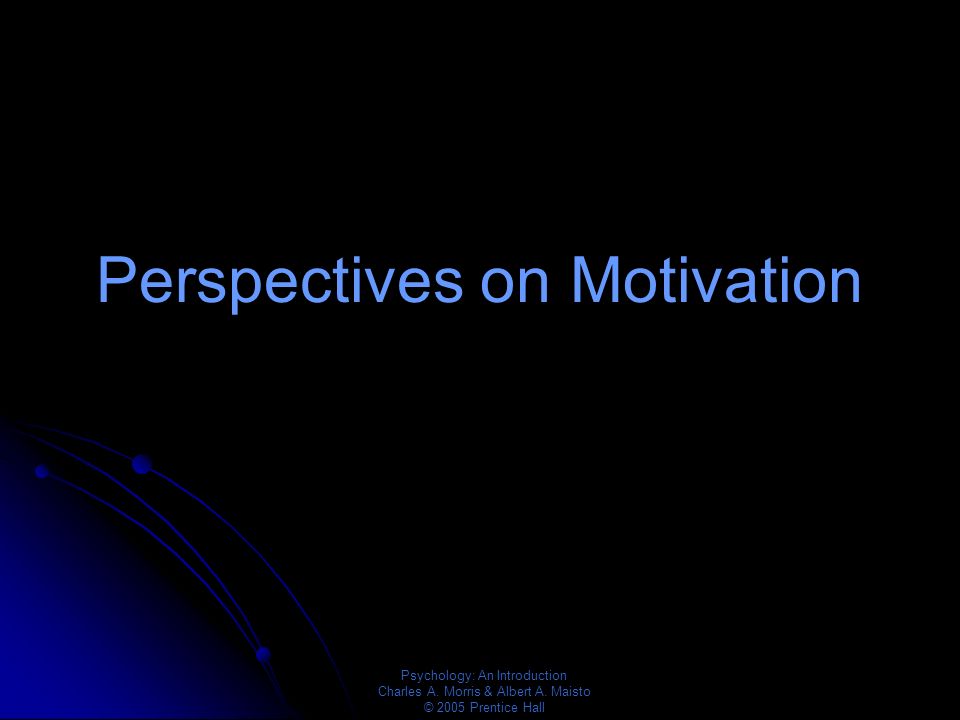 Perspectives on Motivation

Psychology: An Introduction
Charles A. Morris & Albert A. Maisto
© 2005 Prentice Hall